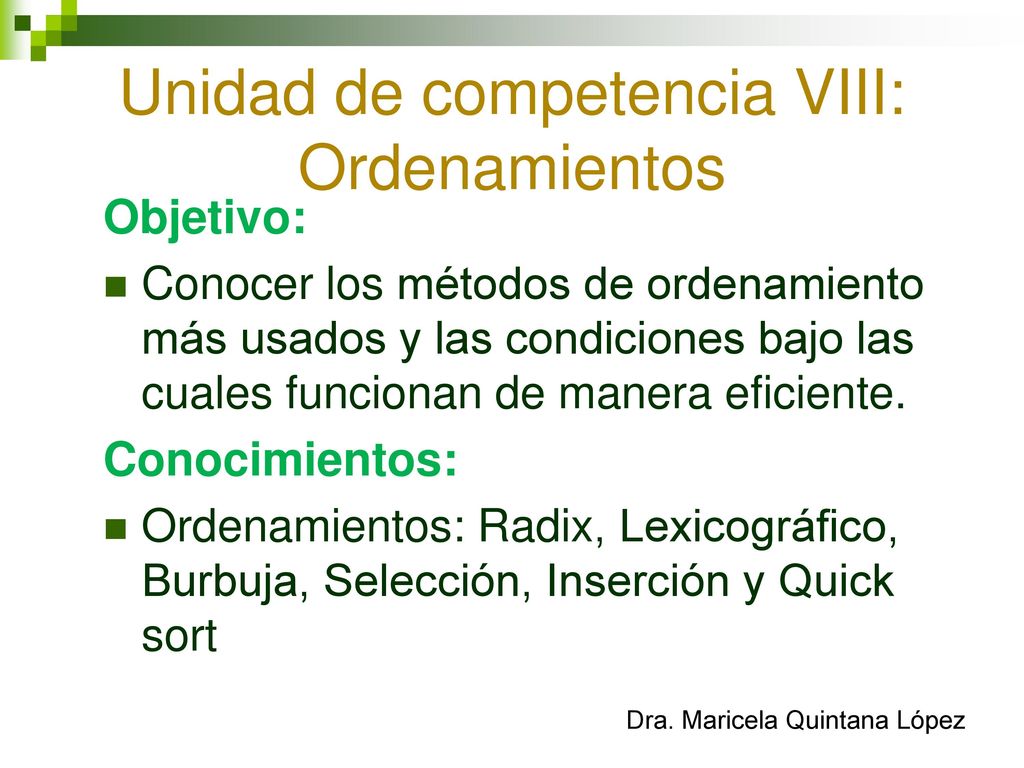 Unidad de competencia VIII: Ordenamientos

Objetivo:

Conocer los métodos de ordenamiento más usados y las condiciones bajo las cuales funcionan de manera eficiente.

Conocimientos:

Ordenamientos: Radix, Lexicográfico, Burbuja, Selección, Inserción y Quick sort

Dra. Maricela Quintana López